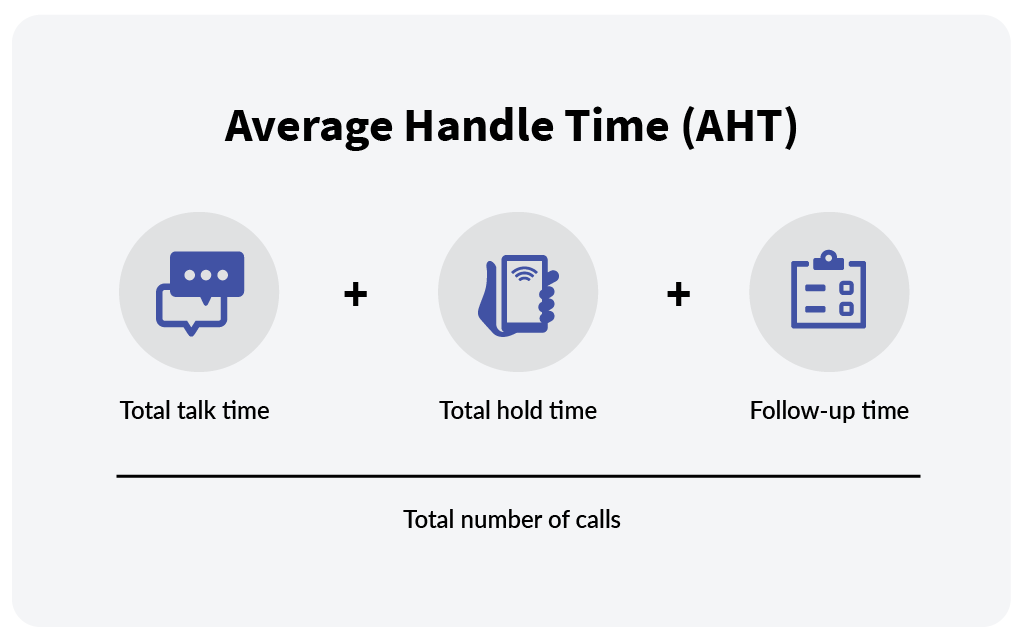 Average Handle Time (AHT)

Total talk time + Total hold time + Follow-up time

Total number of calls